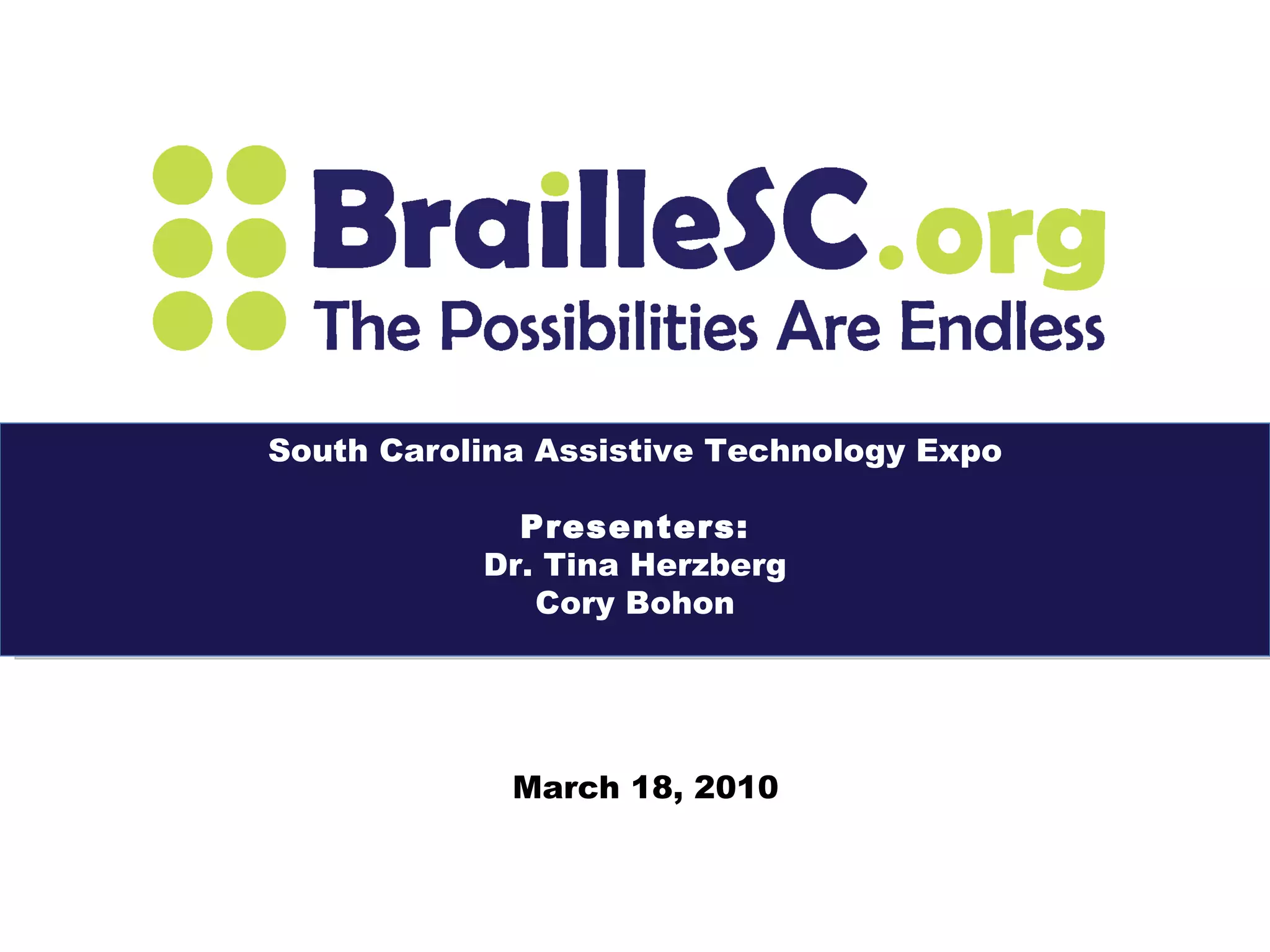 BrailleSC.org
The Possibilities Are Endless

South Carolina Assistive Technology Expo

Presenters:
Dr. Tina Herzberg
Cory Bohon

March 18, 2010